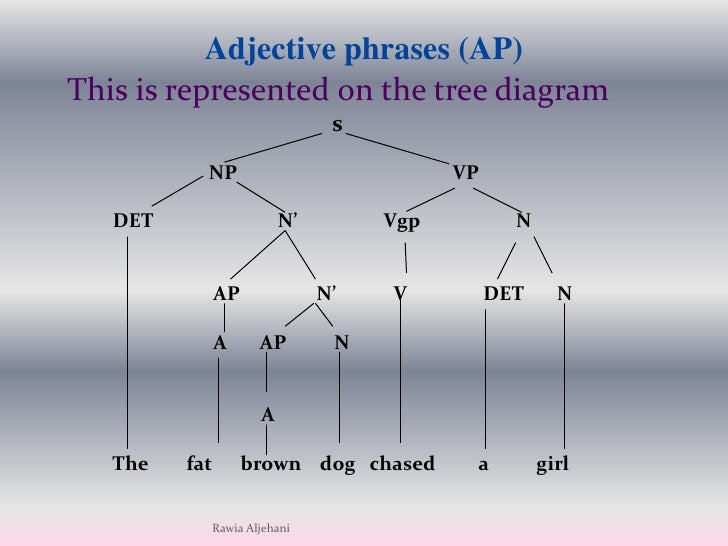 Adjective phrases (AP)

This is represented on the tree diagram

s

NP

VP

DET

N'

Vgp

N

AP

N'

V

DET

N

A

AP

N

A

The fat brown dog chased a girl

Rawia Aljehani